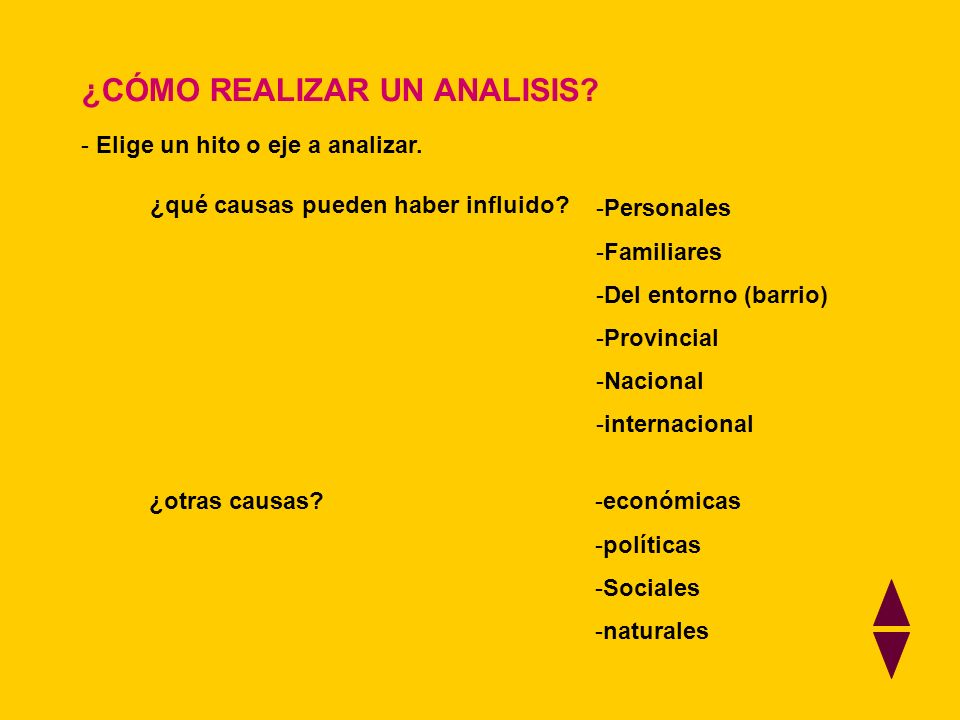 ¿CÓMO REALIZAR UN ANALISIS?

- Elige un hito o eje a analizar.

¿qué causas pueden haber influido?

-Personales

-Familiares

-Del entorno (barrio)

-Provincial

-Nacional

-internacional

¿otras causas?

-económicas

-políticas

-Sociales

-naturales